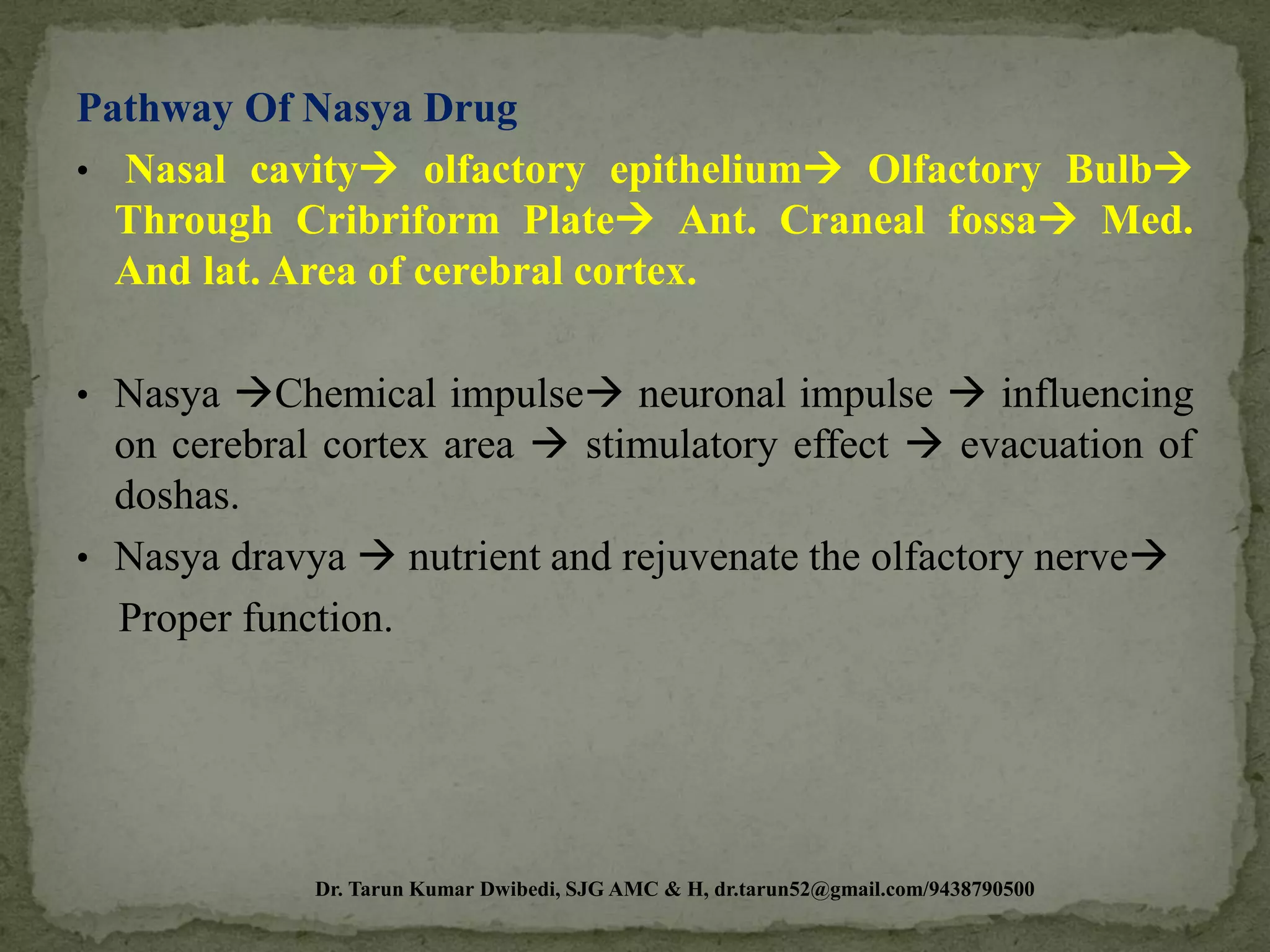 Pathway Of Nasya Drug

• Nasal cavity→ olfactory epithelium→ Olfactory Bulb→ Through Cribriform Plate→ Ant. Craneal fossa→ Med. And lat. Area of cerebral cortex.

• Nasya →Chemical impulse→ neuronal impulse → influencing on cerebral cortex area → stimulatory effect → evacuation of doshas.

• Nasya dravya → nutrient and rejuvenate the olfactory nerve→ Proper function.

Dr. Tarun Kumar Dwibedi, SJG AMC & H, dr.tarun52@gmail.com/9438790500